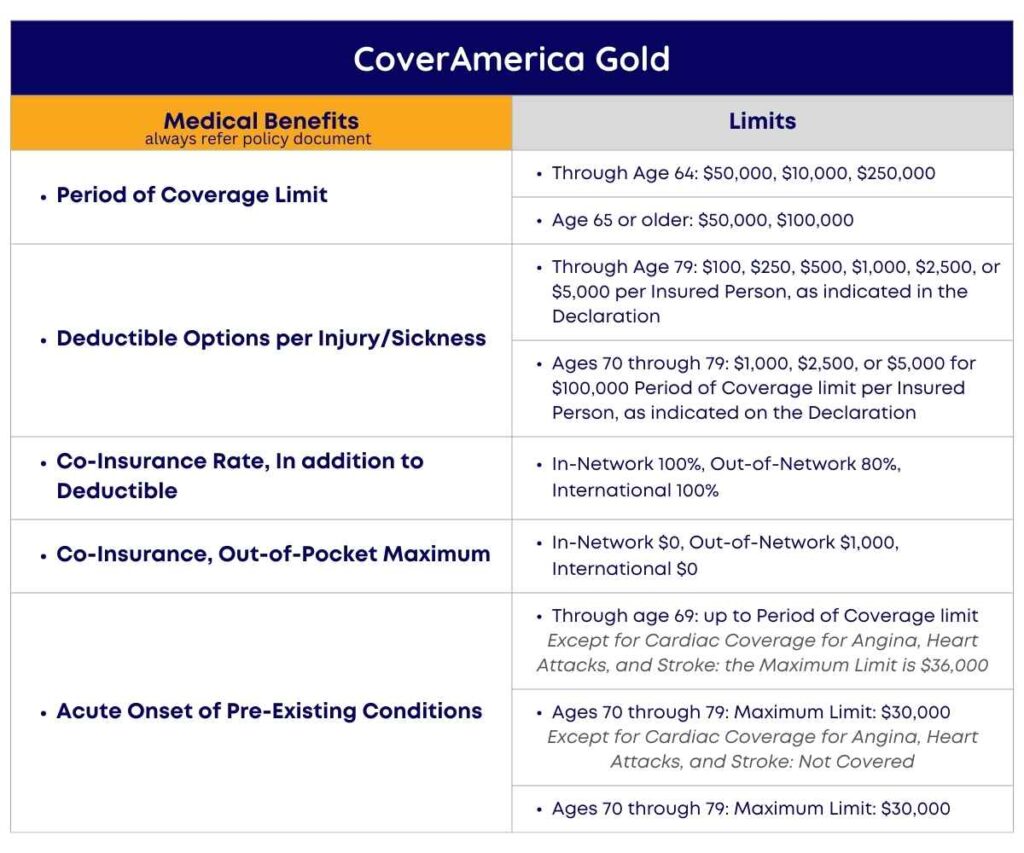 CoverAmerica Gold

| Medical Benefits always refer policy document | Limits |
|---|---|
| • Period of Coverage Limit | • Through Age 64: \$50,000, \$10,000, \$250,000 |
| | • Age 65 or older: \$50,000, \$100,000 |
| • Deductible Options per Injury/Sickness | • Through Age 79: \$100, \$250, \$500, \$1,000, \$2,500, or \$5,000 per Insured Person, as indicated in the Declaration |
| | • Ages 70 through 79: \$1,000, \$2,500, or \$5,000 for \$100,000 Period of Coverage limit per Insured Person, as indicated on the Declaration |
| • Co-Insurance Rate, In addition to Deductible | • In-Network 100%, Out-of-Network 80%, International 100% |
| • Co-Insurance, Out-of-Pocket Maximum | • In-Network \$0, Out-of-Network \$1,000, International \$0 |
| • Acute Onset of Pre-Existing Conditions | • Through age 69: up to Period of Coverage limit Except for Cardiac Coverage for Angina, Heart Attacks, and Stroke: the Maximum Limit is \$36,000 |
| | • Ages 70 through 79: Maximum Limit: \$30,000 Except for Cardiac Coverage for Angina, Heart Attacks, and Stroke: Not Covered |
| | • Ages 70 through 79: Maximum Limit: \$30,000 |